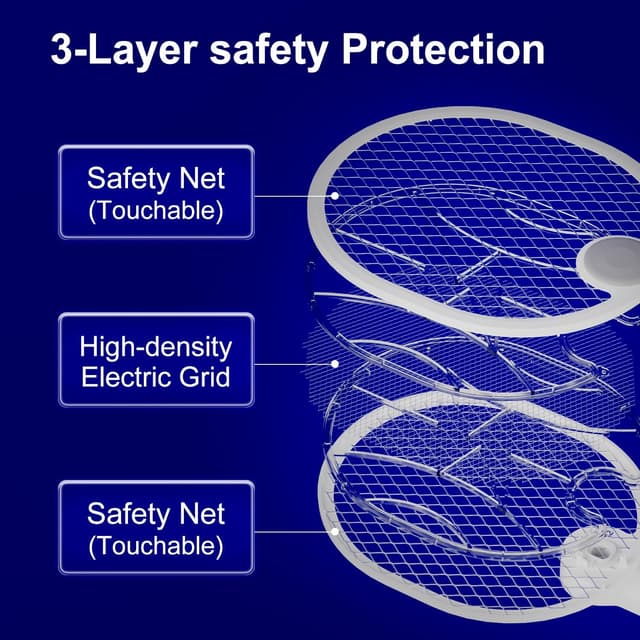 3-Layer safety Protection

Safety Net
(Touchable)

High-density
Electric Grid

Safety Net
(Touchable)